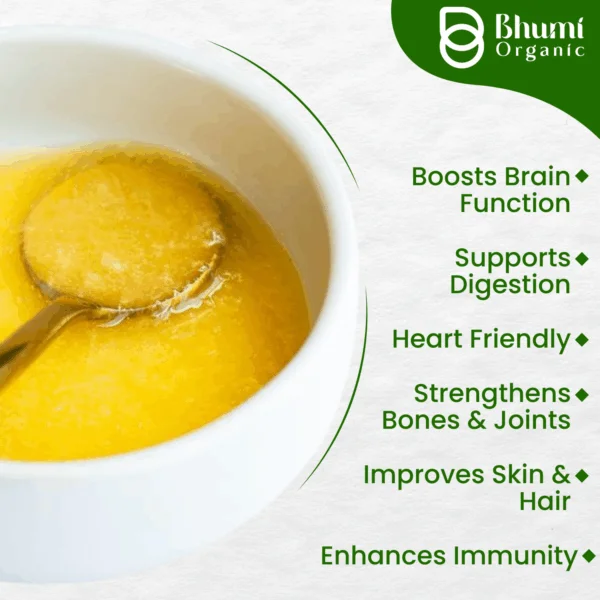 Bhumi Organic

Boosts Brain Function

Supports Digestion

Heart Friendly

Strengthens Bones & Joints

Improves Skin & Hair

Enhances Immunity